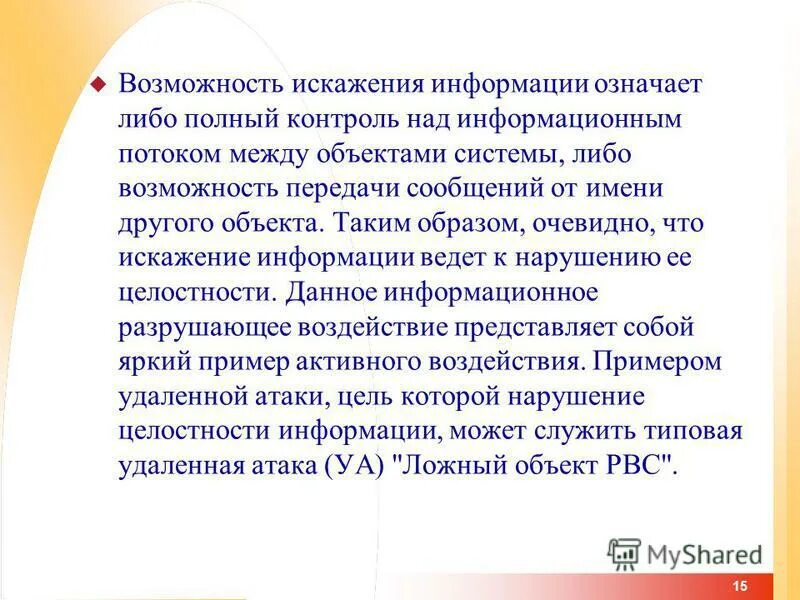 Возможность искажения информации означает либо полный контроль над информационным потоком между объектами системы, либо возможность передачи сообщений от имени другого объекта. Таким образом, очевидно, что искажение информации ведет к нарушению ее целостности. Данное информационное разрушающее воздействие представляет собой яркий пример активного воздействия. Примером удаленной атаки, цель которой нарушение целостности информации, может служить типовая удаленная атака (УА) "Ложный объект РВС".

MyShared

15